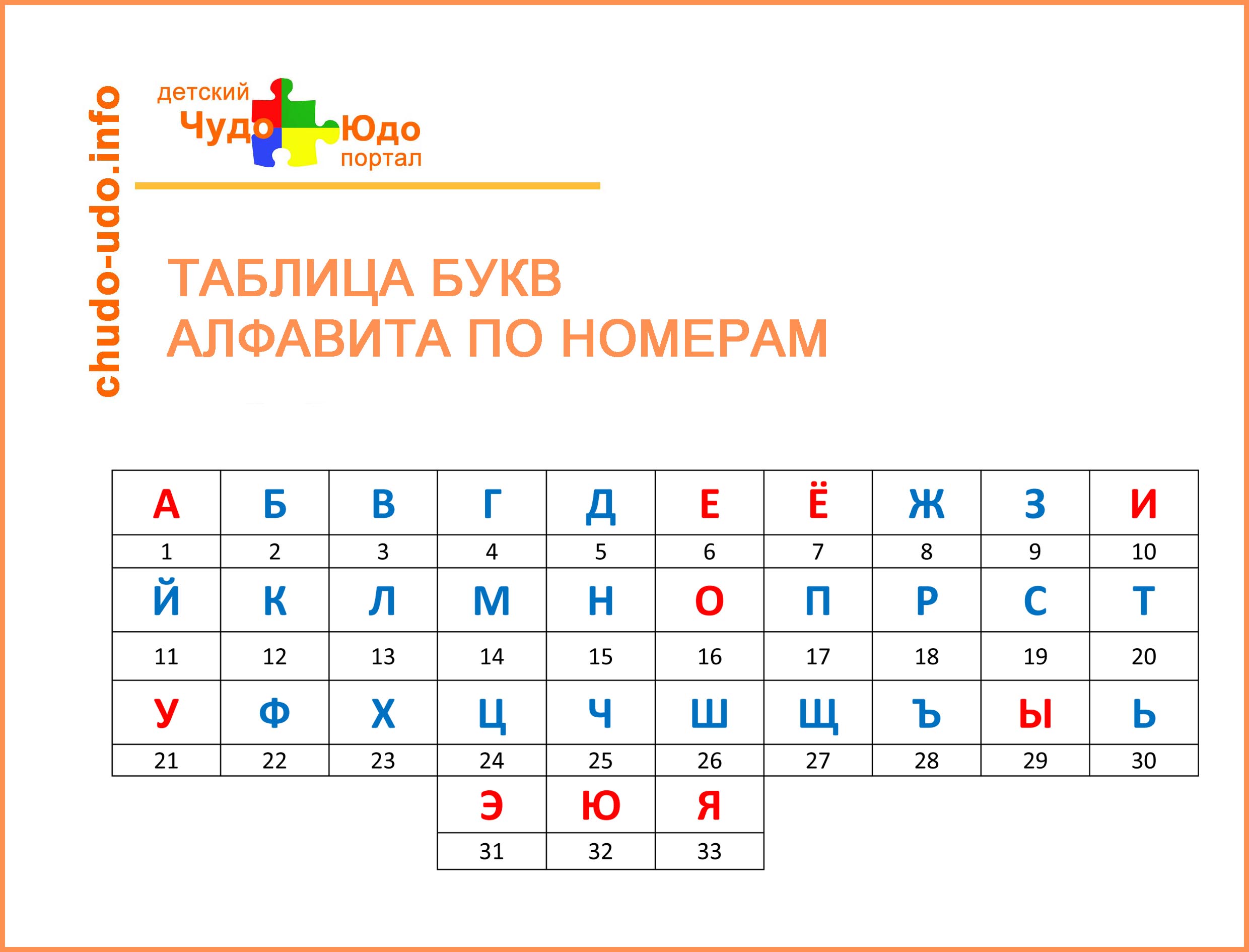 chudo-udo.info

детский Чудо Юдо портал

ТАБЛИЦА БУКВ
АЛФАВИТА ПО НОМЕРАМ

| А | Б | В | Г | Д | Е | Ё | Ж | З | И |
|---|---|---|---|---|---|---|---|---|---|
| 1 | 2 | 3 | 4 | 5 | 6 | 7 | 8 | 9 | 10 |
| Й | К | Л | М | Н | О | П | Р | С | Т |
| 11 | 12 | 13 | 14 | 15 | 16 | 17 | 18 | 19 | 20 |
| У | Ф | Х | Ц | Ч | Ш | Щ | Ъ | Ы | Ь |
| 21 | 22 | 23 | 24 | 25 | 26 | 27 | 28 | 29 | 30 |
| | | | Э | Ю | Я | | | | |
| | | | 31 | 32 | 33 | | | | |